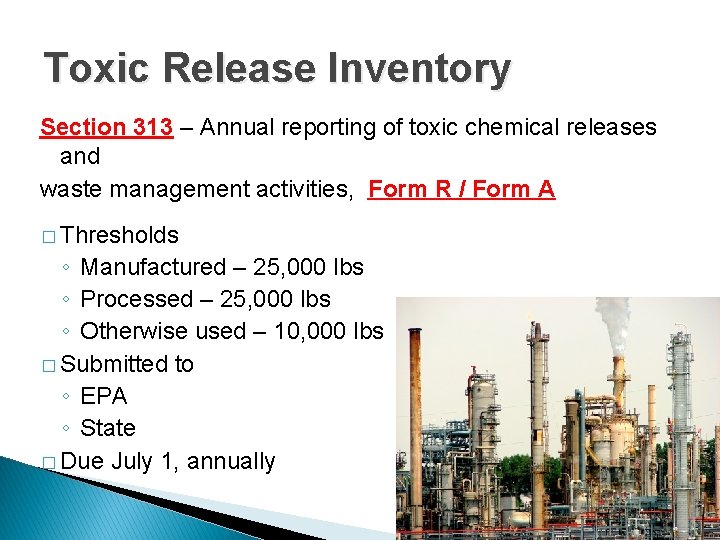 Toxic Release Inventory

Section 313 – Annual reporting of toxic chemical releases and
waste management activities, Form R / Form A

□ Thresholds
◦ Manufactured – 25,000 lbs
◦ Processed – 25,000 lbs
◦ Otherwise used – 10,000 lbs
□ Submitted to
◦ EPA
◦ State
□ Due July 1, annually